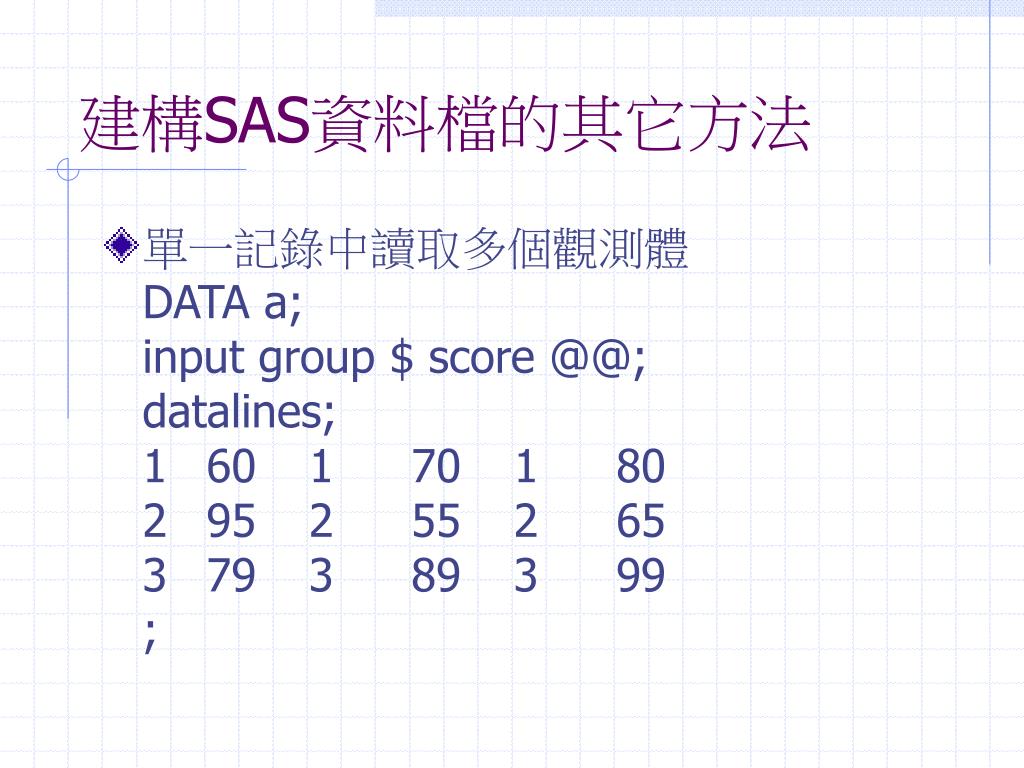 建構SAS資料檔的其它方法

單一記錄中讀取多個觀測體
DATA a;
input group $ score @@;
datalines;
1 60 1 70 1 80
2 95 2 55 2 65
3 79 3 89 3 99
;